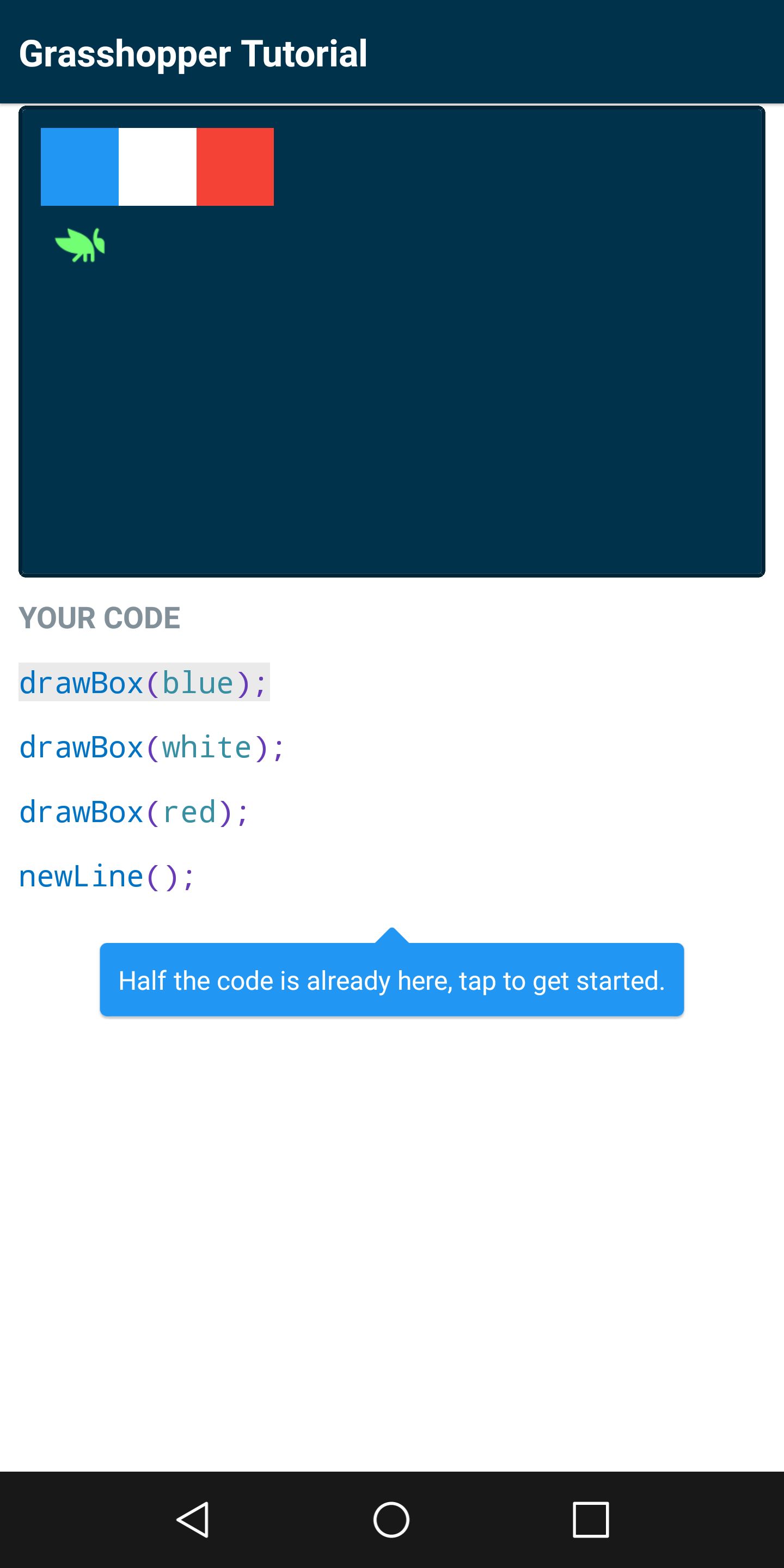 Grasshopper Tutorial

YOUR CODE

drawBox(blue);

drawBox(white);

drawBox(red);

newLine();

Half the code is already here, tap to get started.